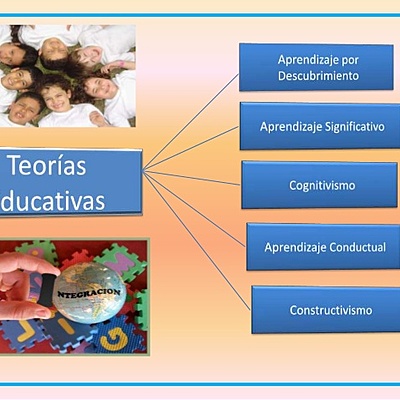 Teorías
ducativas

NTEGRACION

Aprendizaje por Descubrimiento

Aprendizaje Significativo

Cognitivismo

Aprendizaje Conductual

Constructivismo